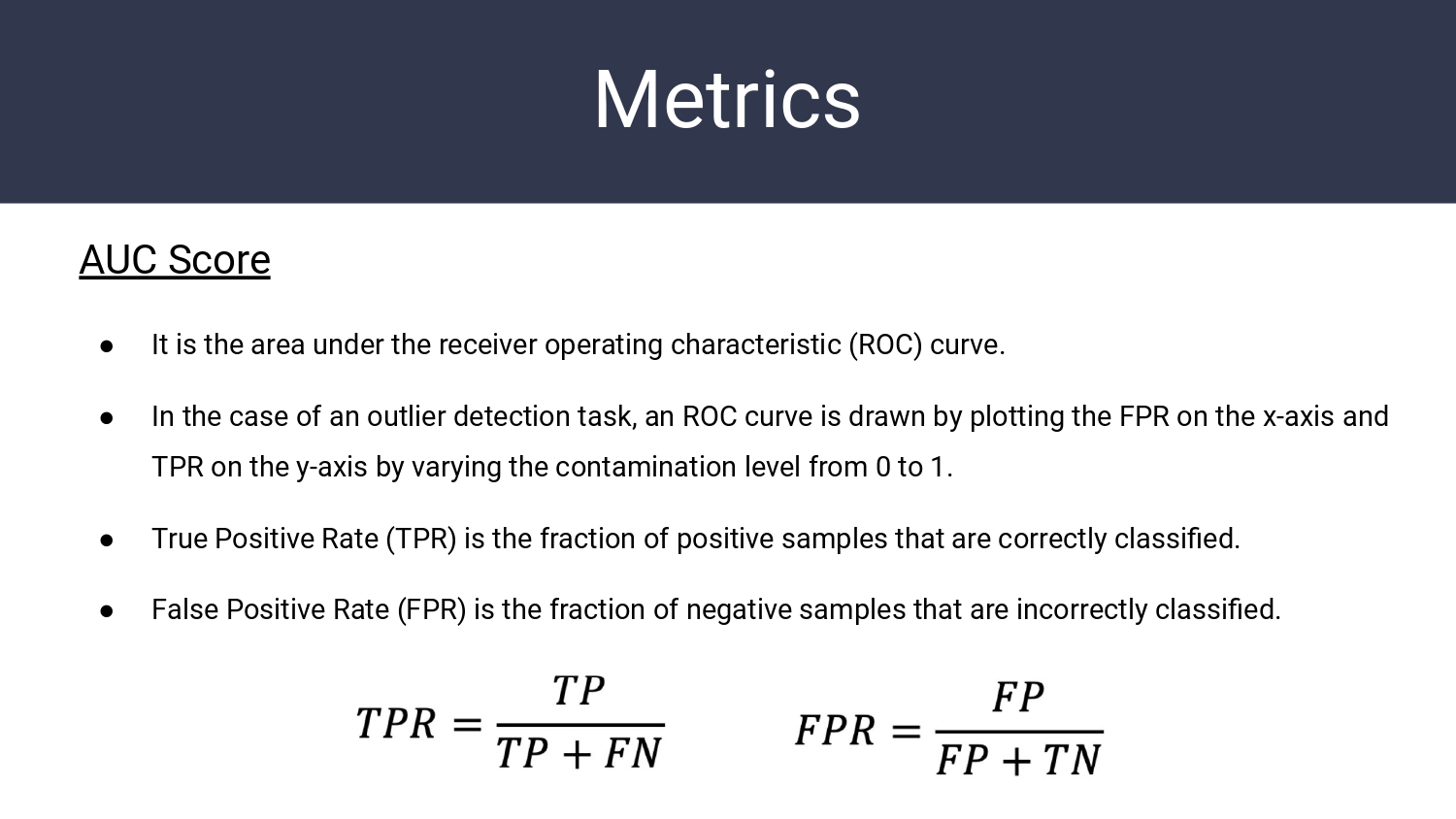 Metrics

AUC Score

● It is the area under the receiver operating characteristic (ROC) curve.

● In the case of an outlier detection task, an ROC curve is drawn by plotting the FPR on the x-axis and TPR on the y-axis by varying the contamination level from 0 to 1.

● True Positive Rate (TPR) is the fraction of positive samples that are correctly classified.

● False Positive Rate (FPR) is the fraction of negative samples that are incorrectly classified.

$TPR = \frac{TP}{TP + FN}$ $FPR = \frac{FP}{FP + TN}$